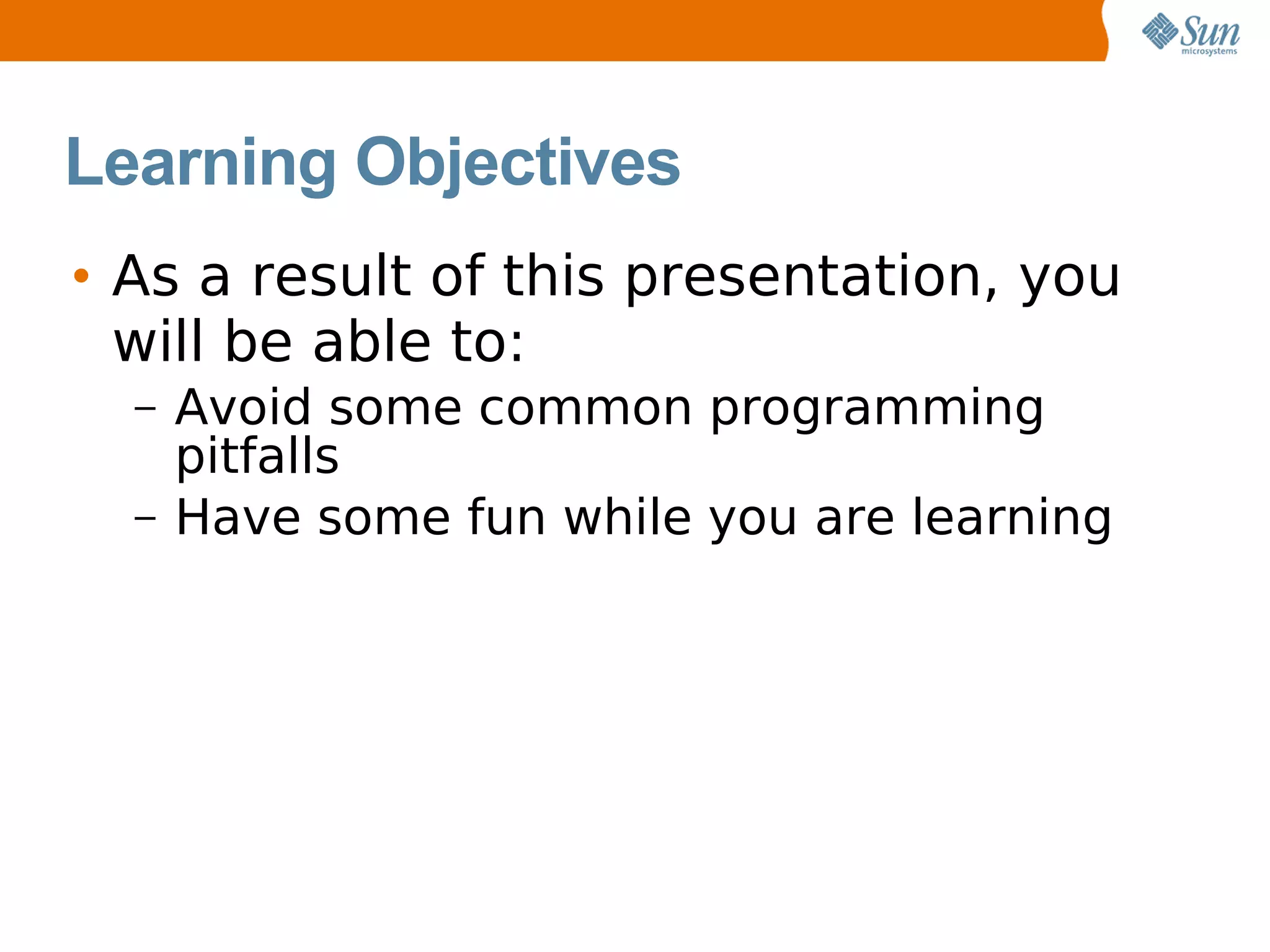 Sun
microsystems

Learning Objectives

• As a result of this presentation, you will be able to:

– Avoid some common programming pitfalls

– Have some fun while you are learning